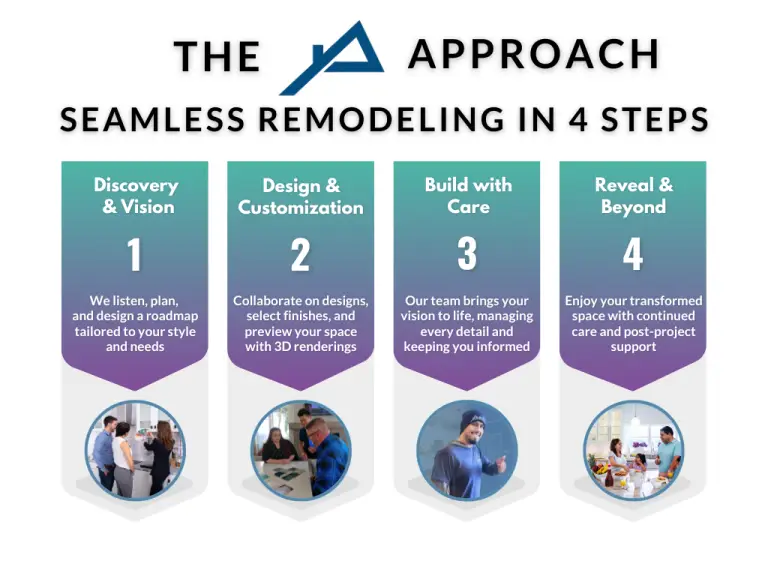 THE APPROACH

SEAMLESS REMODELING IN 4 STEPS

Discovery & Vision

1

We listen, plan, and design a roadmap tailored to your style and needs

Design & Customization

2

Collaborate on designs, select finishes, and preview your space with 3D renderings

Build with Care

3

Our team brings your vision to life, managing every detail and keeping you informed

Reveal & Beyond

4

Enjoy your transformed space with continued care and post-project support